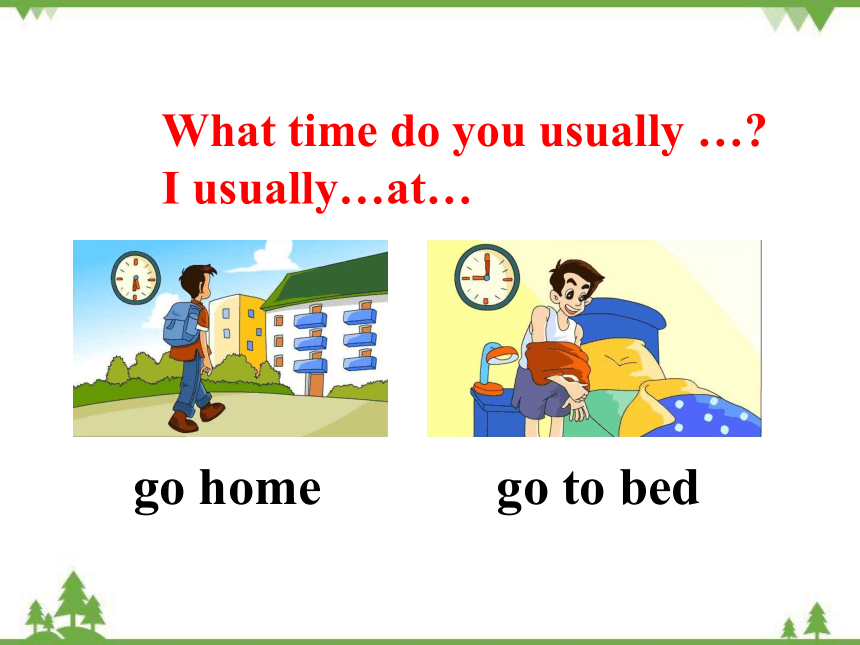 What time do you usually …?
I usually…at…

go home

go to bed